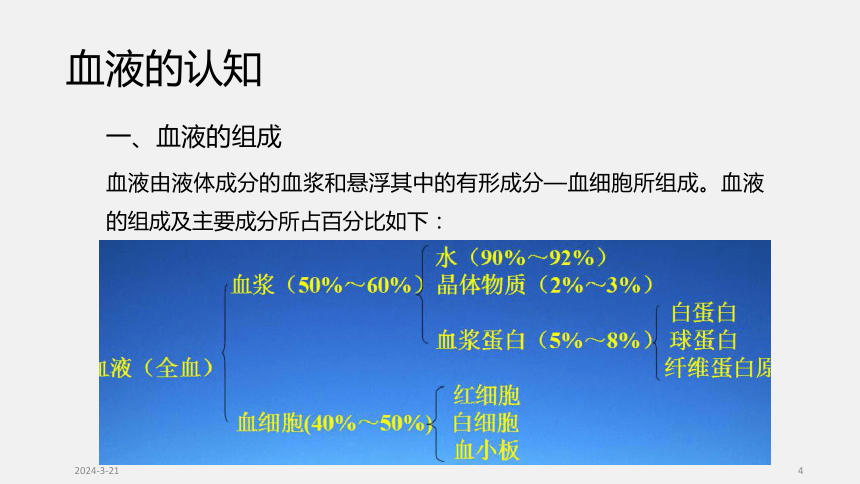 血液的认知

一、血液的组成

血液由液体成分的血浆和悬浮其中的有形成分—血细胞所组成。血液的组成及主要成分所占百分比如下：

血液（全血）
血浆（50%～60%）
水（90%～92%）
晶体物质（2%～3%）
血浆蛋白（5%～8%）
白蛋白
球蛋白
纤维蛋白原
血细胞(40%～50%)
红细胞
白细胞
血小板

2024-3-21

4